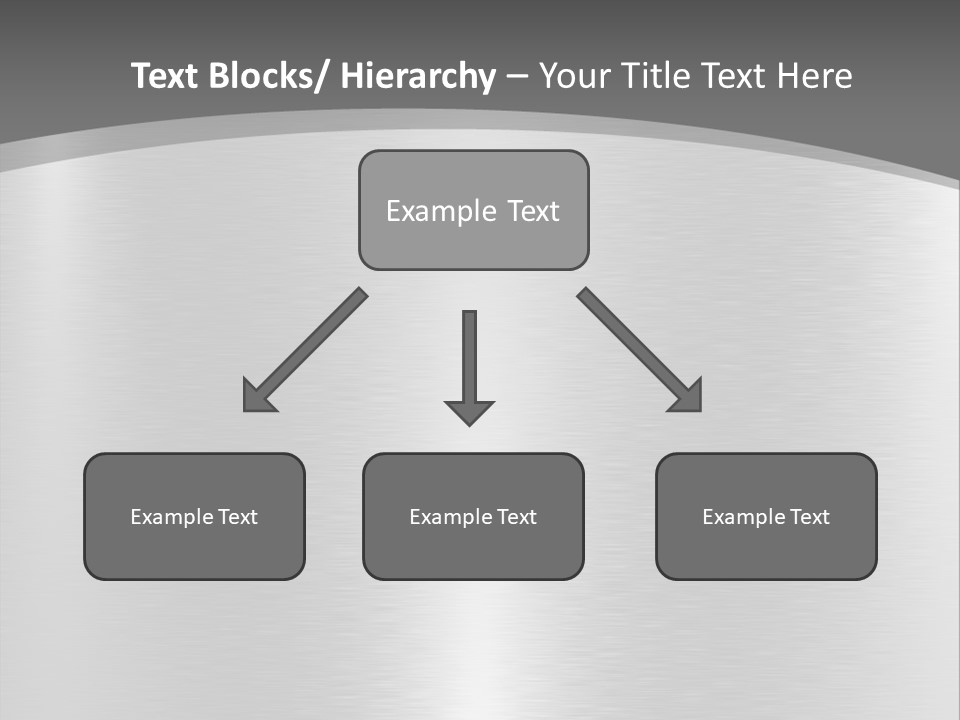 Text Blocks/ Hierarchy – Your Title Text Here

Example Text

Example Text

Example Text

Example Text